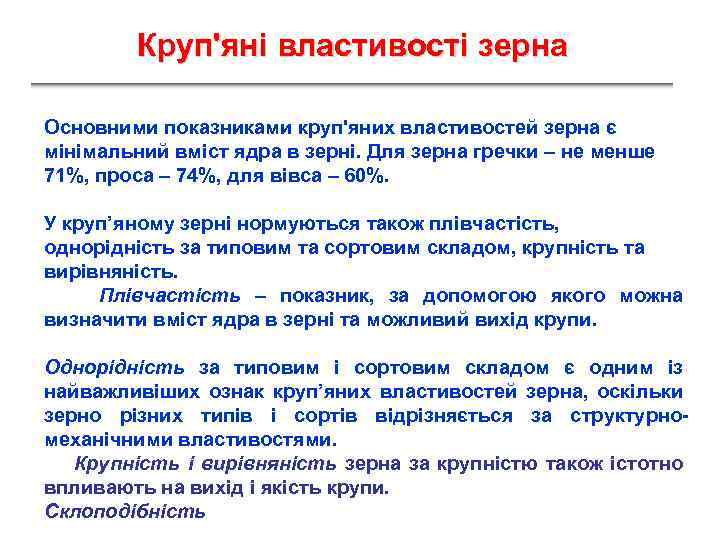 Круп'яні властивості зерна

Основними показниками круп'яних властивостей зерна є мінімальний вміст ядра в зерні. Для зерна гречки – не менше 71%, проса – 74%, для вівса – 60%.

У круп’яному зерні нормуються також плівчастість, однорідність за типовим та сортовим складом, крупність та вирівняність.

Плівчастість – показник, за допомогою якого можна визначити вміст ядра в зерні та можливий вихід крупи.

Однорідність за типовим і сортовим складом є одним із найважливіших ознак круп’яних властивостей зерна, оскільки зерно різних типів і сортів відрізняється за структурно-механічними властивостями.

Крупність і вирівняність зерна за крупністю також істотно впливають на вихід і якість крупи.

Склоподібність